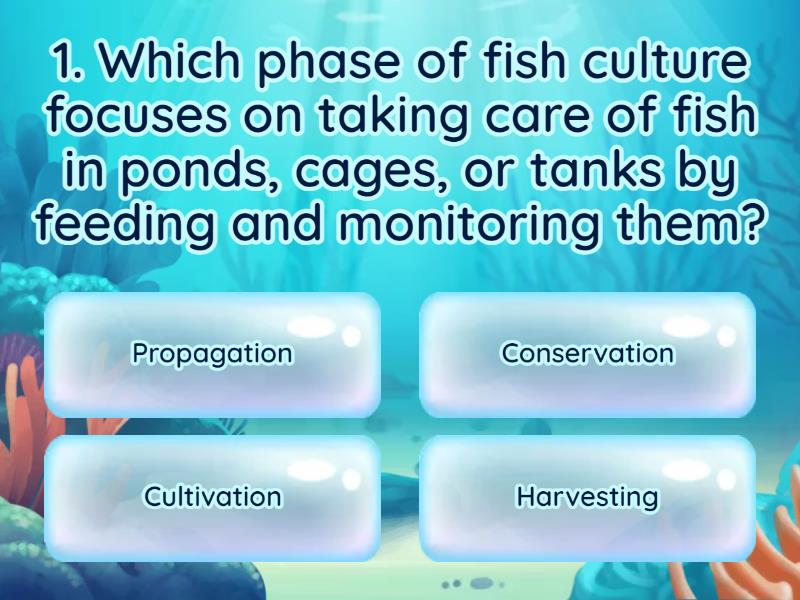 1. Which phase of fish culture focuses on taking care of fish in ponds, cages, or tanks by feeding and monitoring them?

Propagation

Conservation

Cultivation

Harvesting